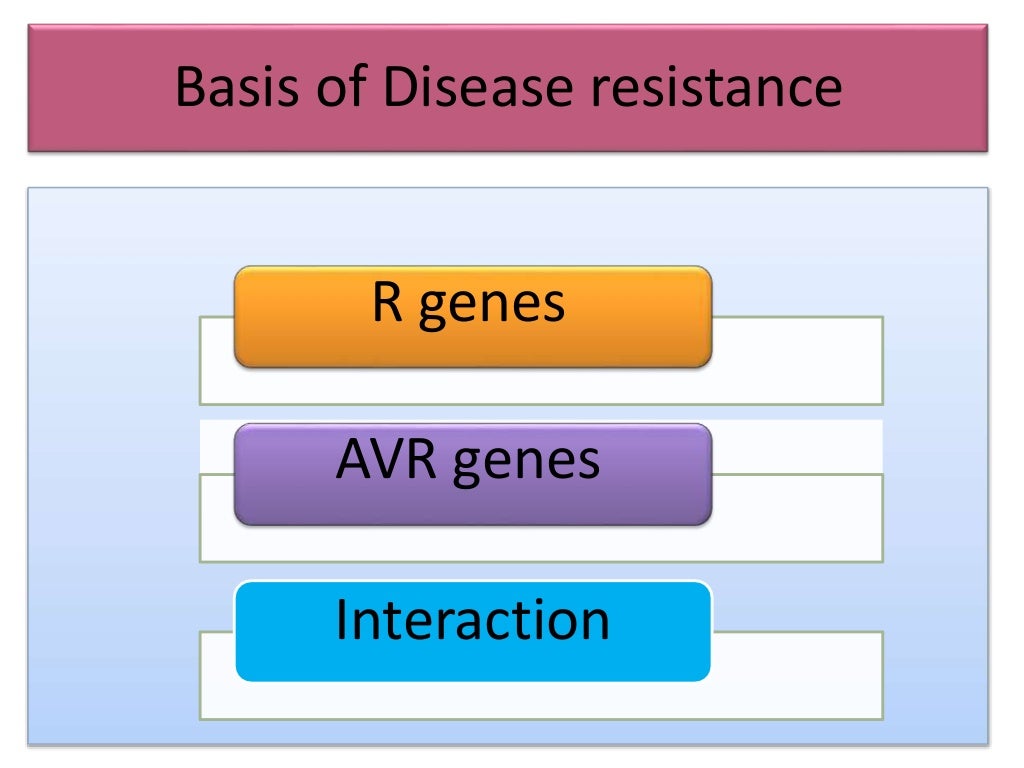 Basis of Disease resistance

R genes

AVR genes

Interaction